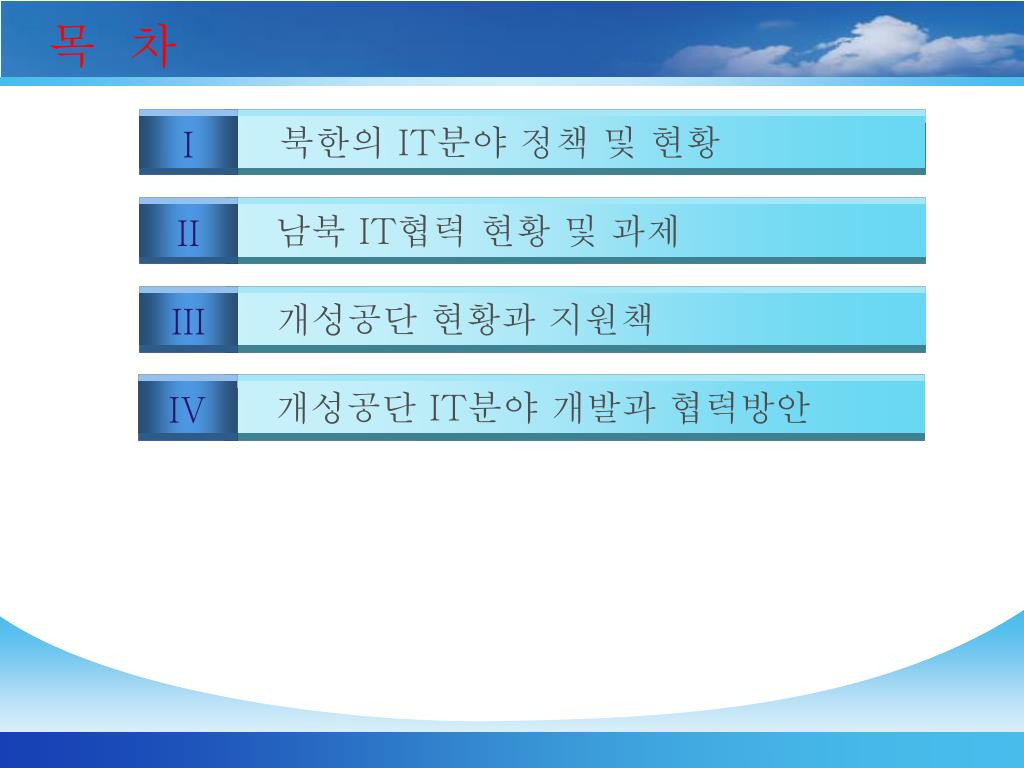 목 차

I 북한의 IT분야 정책 및 현황

II 남북 IT협력 현황 및 과제

III 개성공단 현황과 지원책

IV 개성공단 IT분야 개발과 협력방안